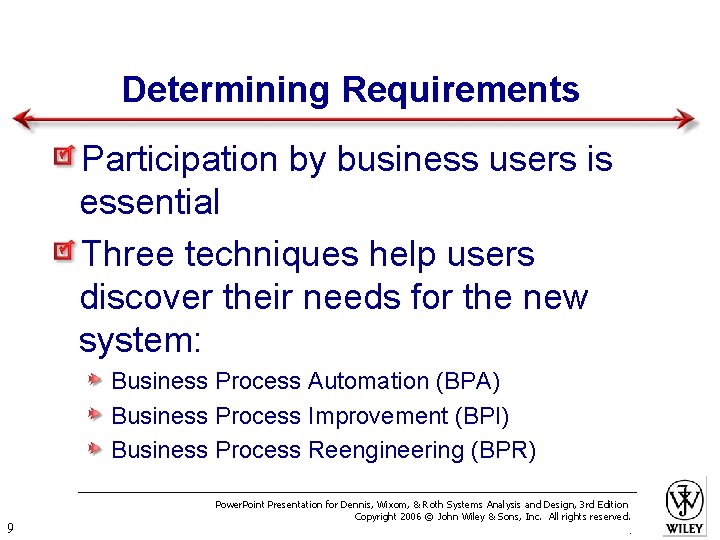 Determining Requirements

Participation by business users is essential

Three techniques help users discover their needs for the new system:

Business Process Automation (BPA)

Business Process Improvement (BPI)

Business Process Reengineering (BPR)

PowerPoint Presentation for Dennis, Wixom, & Roth Systems Analysis and Design, 3rd Edition
Copyright 2006 © John Wiley & Sons, Inc. All rights reserved.

9

WILEY